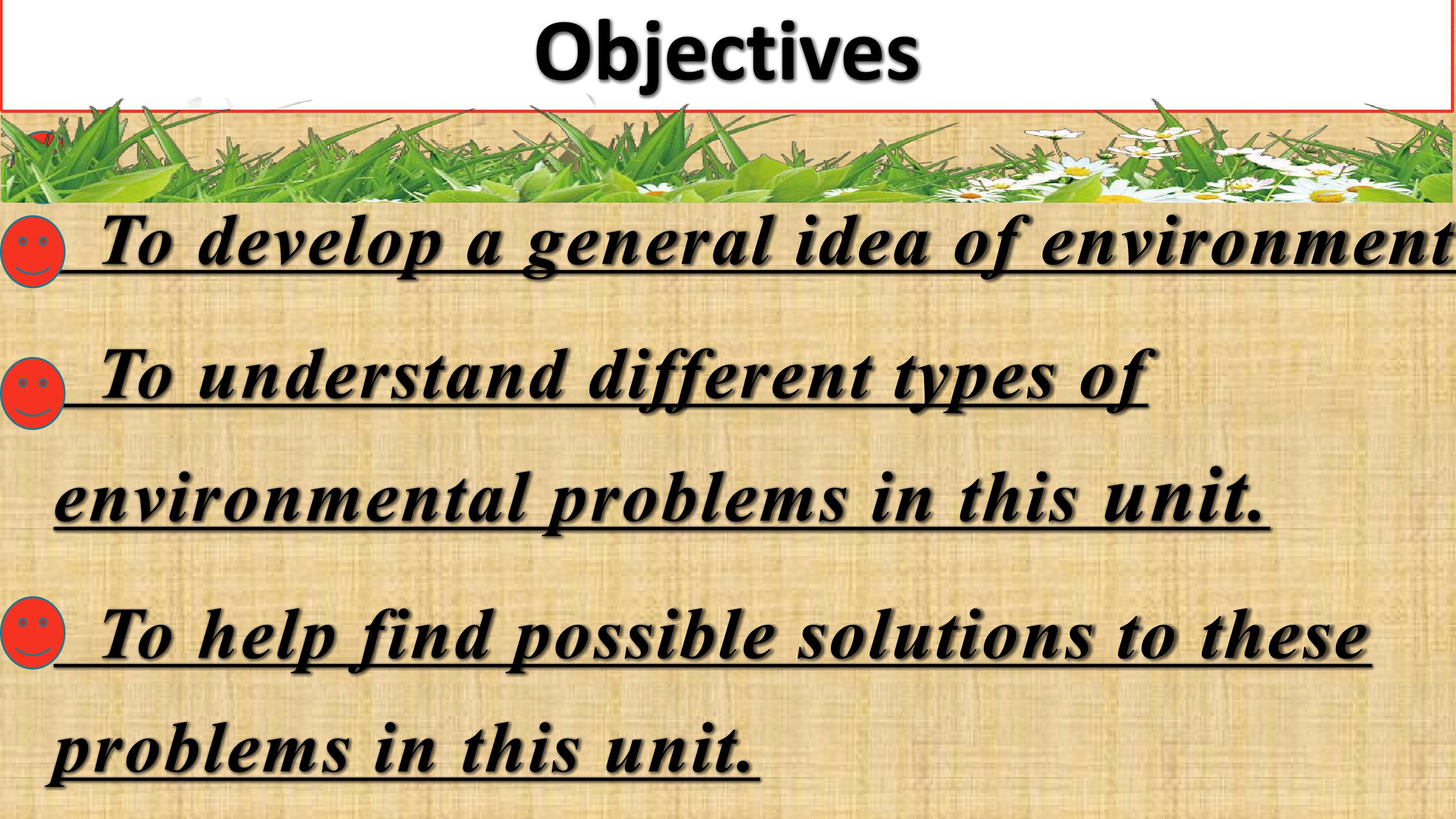 Objectives

To develop a general idea of environment

To understand different types of environmental problems in this unit.

To help find possible solutions to these problems in this unit.